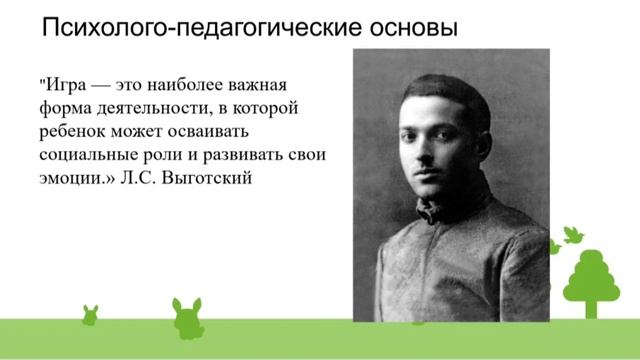 Психолого-педагогические основы

"Игра — это наиболее важная форма деятельности, в которой ребенок может осваивать социальные роли и развивать свои эмоции.» Л.С. Выготский